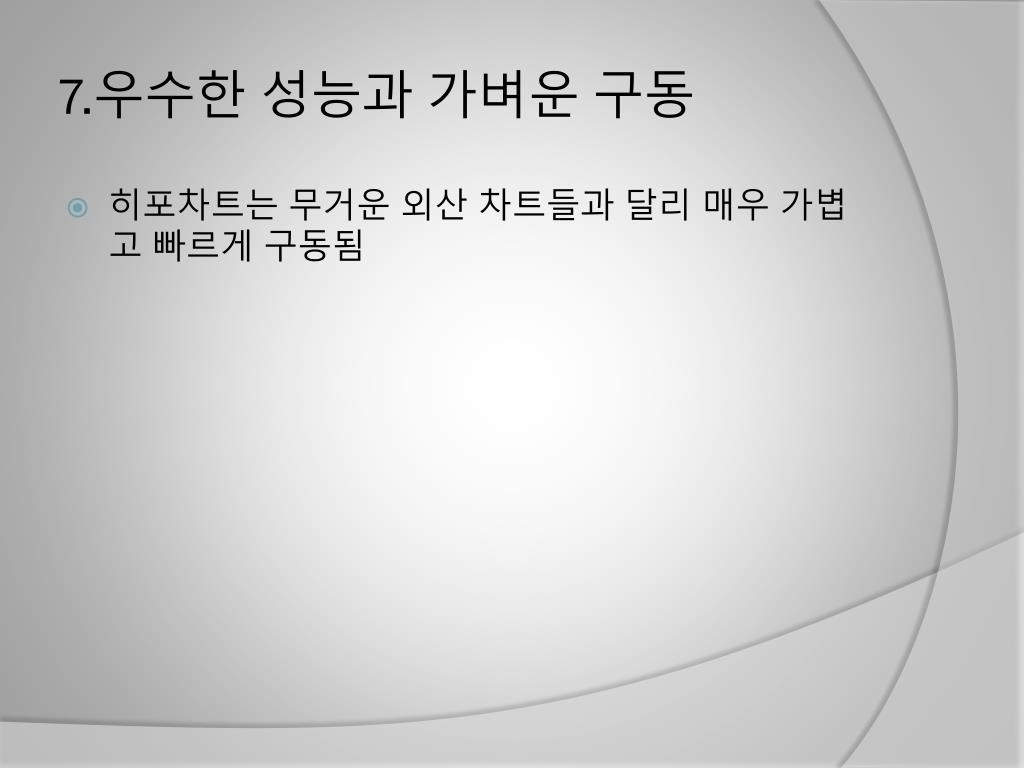 7.우수한 성능과 가벼운 구동

히포차트는 무거운 외산 차트들과 달리 매우 가볍고 빠르게 구동됨